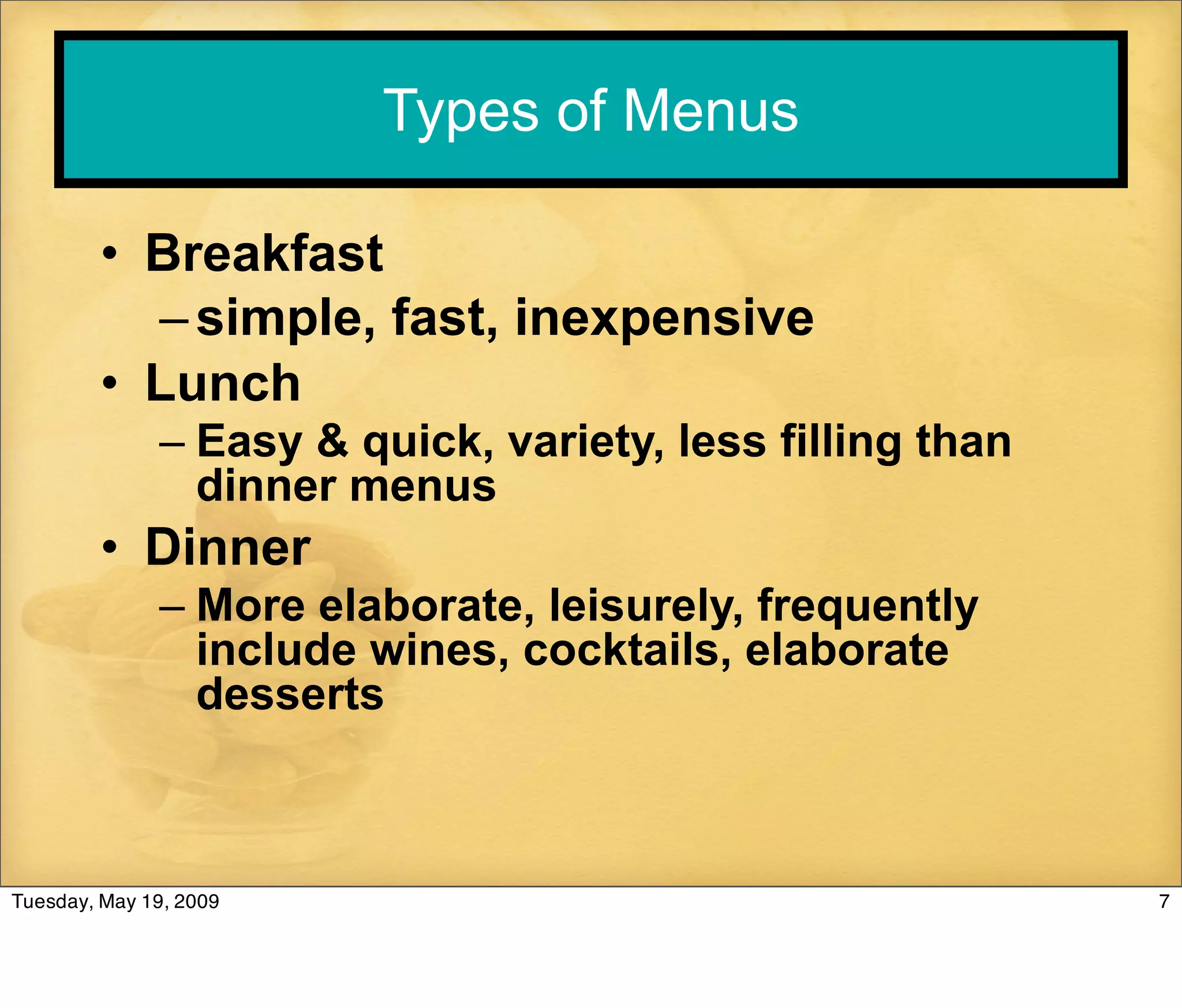 Types of Menus

• Breakfast
– simple, fast, inexpensive
• Lunch
– Easy & quick, variety, less filling than dinner menus
• Dinner
– More elaborate, leisurely, frequently include wines, cocktails, elaborate desserts

Tuesday, May 19, 2009

7